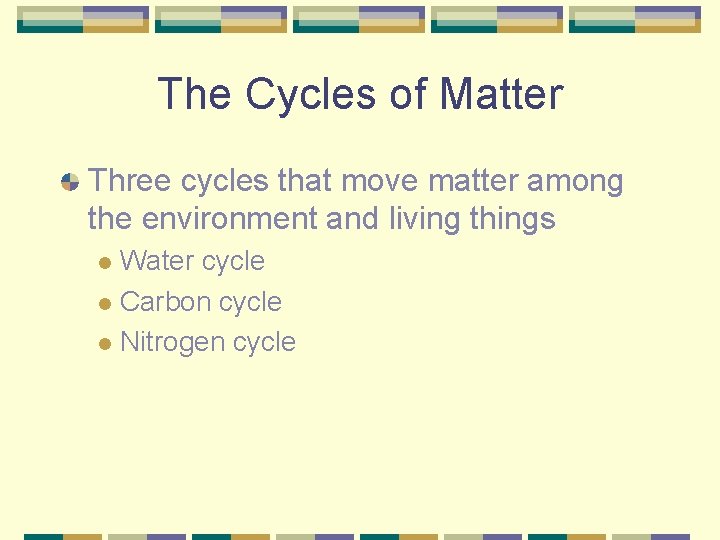 The Cycles of Matter

Three cycles that move matter among the environment and living things

Water cycle

Carbon cycle

Nitrogen cycle